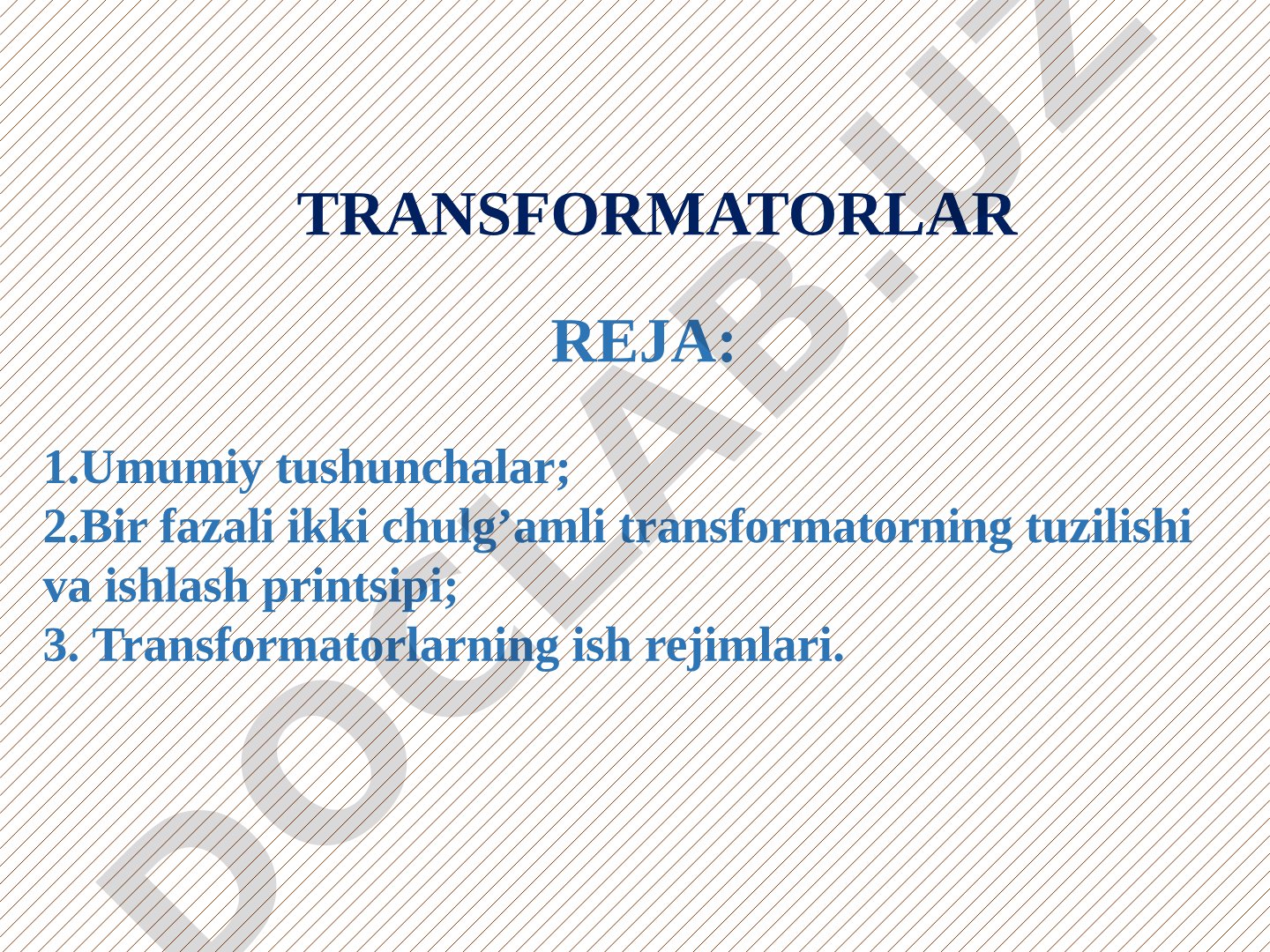 TRANSFORMATORLAR

REJA:

1.Umumiy tushunchalar;
2.Bir fazali ikki chulg’amli transformatorning tuzilishi va ishlash printsipi;
3. Transformatorlarning ish rejimlari.

DOCLAB.UZ